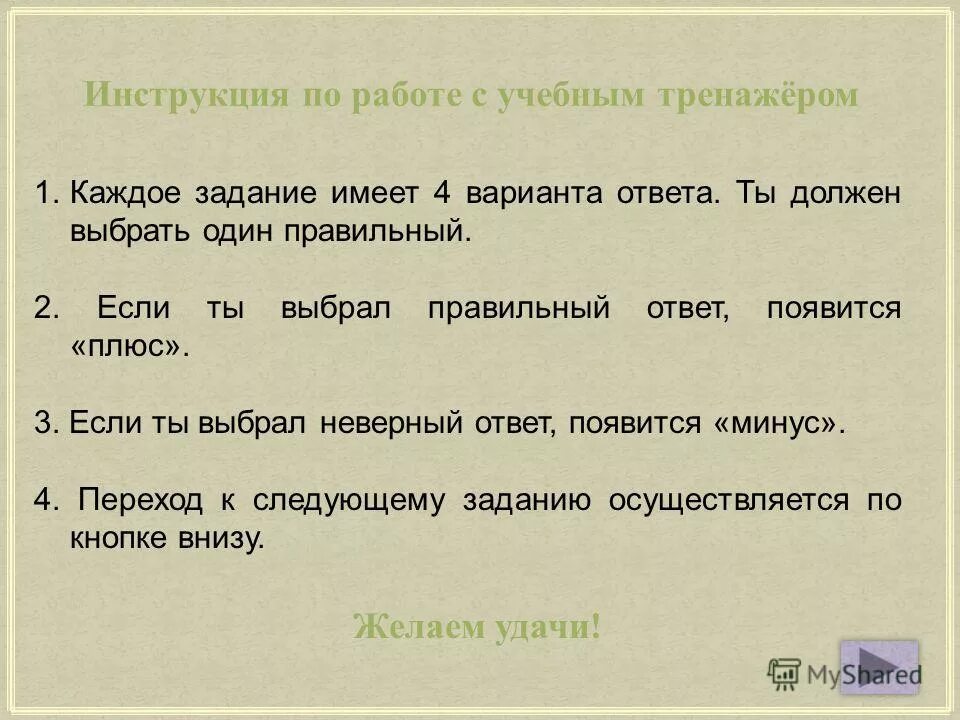 Инструкция по работе с учебным тренажёром

1. Каждое задание имеет 4 варианта ответа. Ты должен выбрать один правильный.

2. Если ты выбрал правильный ответ, появится «плюс».

3. Если ты выбрал неверный ответ, появится «минус».

4. Переход к следующему заданию осуществляется по кнопке внизу.

Желаем удачи!

MyShared